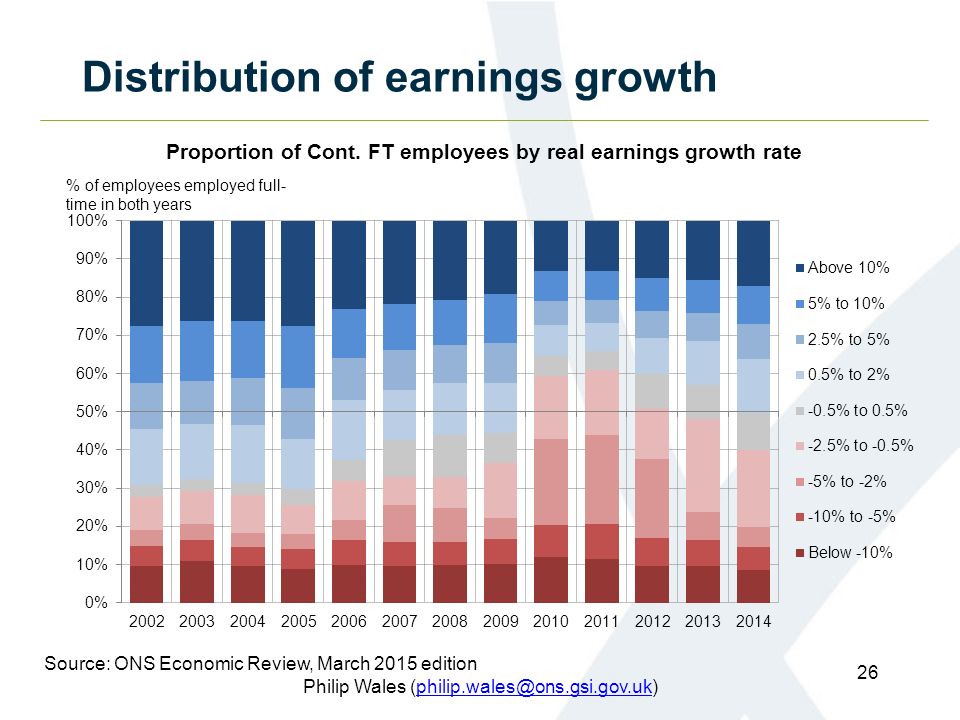 Distribution of earnings growth

Proportion of Cont. FT employees by real earnings growth rate

% of employees employed full-time in both years

100%
90%
80%
70%
60%
50%
40%
30%
20%
10%
0%

2002 2003 2004 2005 2006 2007 2008 2009 2010 2011 2012 2013 2014

Above 10%
5% to 10%
2.5% to 5%
0.5% to 2%
-0.5% to 0.5%
-2.5% to -0.5%
-5% to -2%
-10% to -5%
Below -10%

Source: ONS Economic Review, March 2015 edition

Philip Wales (philip.wales@ons.gsi.gov.uk)

26